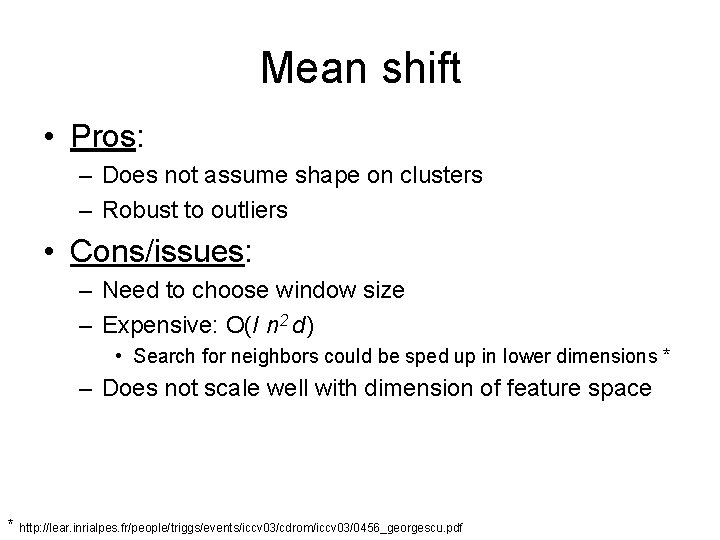 Mean shift

• Pros:
– Does not assume shape on clusters
– Robust to outliers

• Cons/issues:
– Need to choose window size
– Expensive: $O(I\, n^2 d)$
• Search for neighbors could be sped up in lower dimensions *
– Does not scale well with dimension of feature space

* http://lear.inrialpes.fr/people/triggs/events/iccv03/cdrom/iccv03/0456_georgescu.pdf